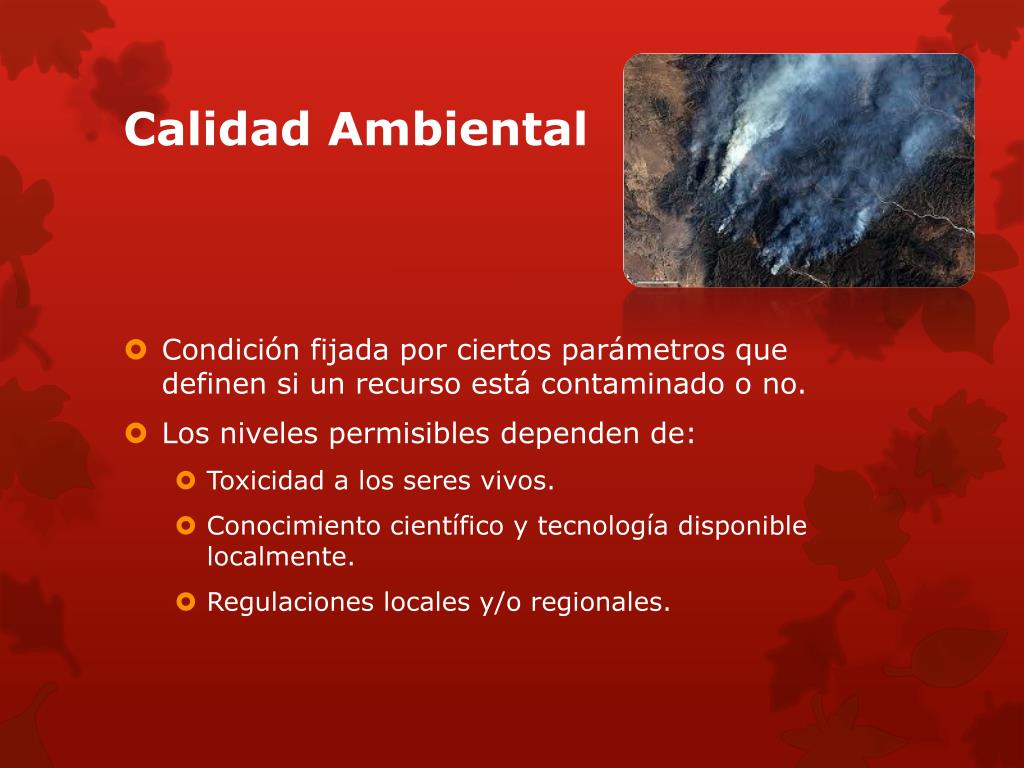 Calidad Ambiental

Condición fijada por ciertos parámetros que definen si un recurso está contaminado o no.

Los niveles permisibles dependen de:

Toxicidad a los seres vivos.

Conocimiento científico y tecnología disponible localmente.

Regulaciones locales y/o regionales.